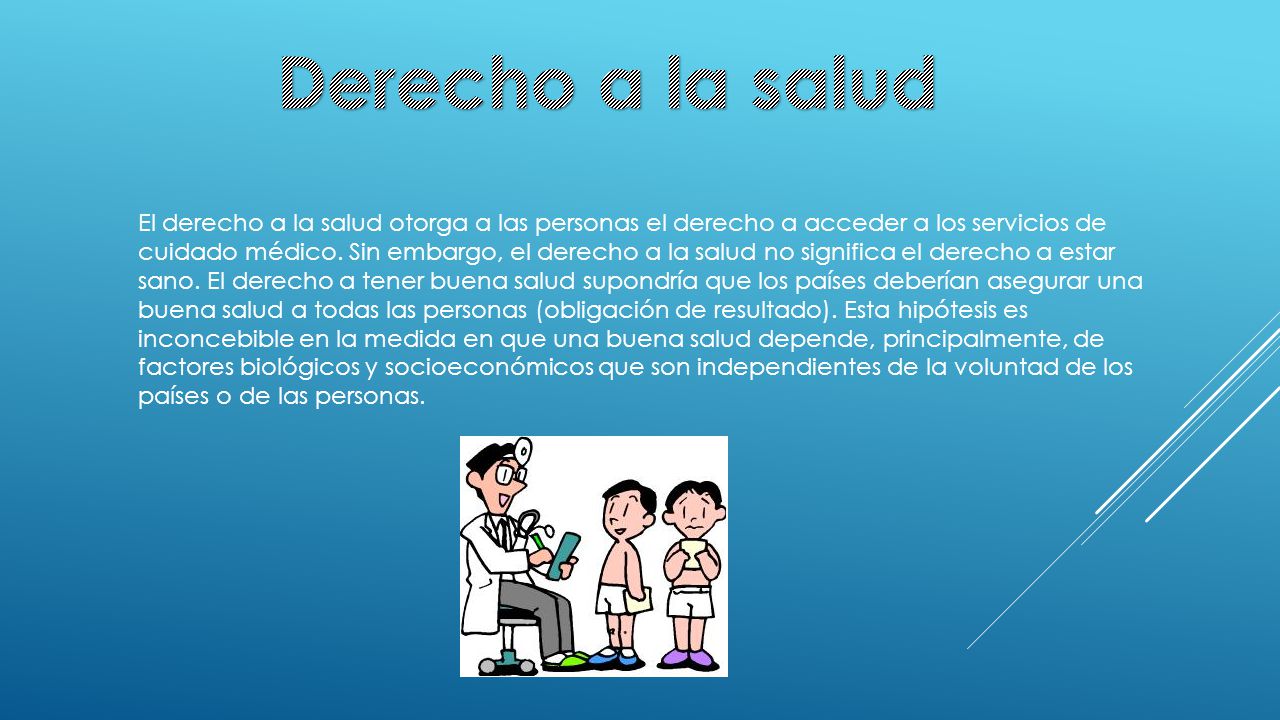 Derecho a la salud

El derecho a la salud otorga a las personas el derecho a acceder a los servicios de cuidado médico. Sin embargo, el derecho a la salud no significa el derecho a estar sano. El derecho a tener buena salud supondría que los países deberían asegurar una buena salud a todas las personas (obligación de resultado). Esta hipótesis es inconcebible en la medida en que una buena salud depende, principalmente, de factores biológicos y socioeconómicos que son independientes de la voluntad de los países o de las personas.